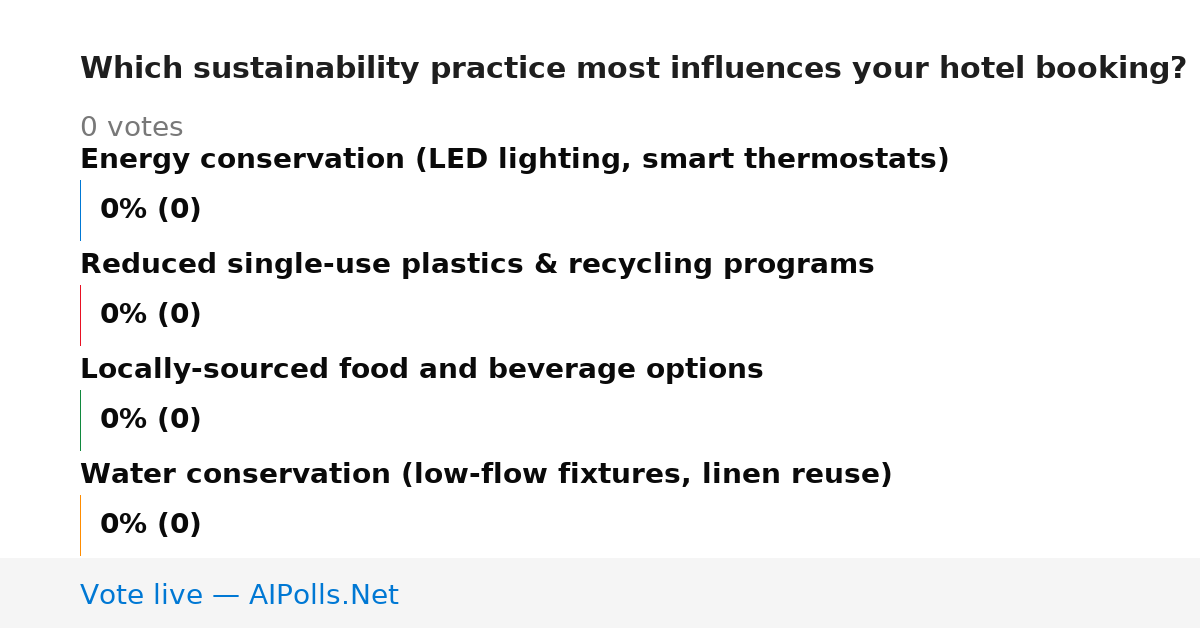 Which sustainability practice most influences your hotel booking?

0 votes

Energy conservation (LED lighting, smart thermostats)

0% (0)

Reduced single-use plastics & recycling programs

0% (0)

Locally-sourced food and beverage options

0% (0)

Water conservation (low-flow fixtures, linen reuse)

0% (0)

Vote live — AIPolls.Net